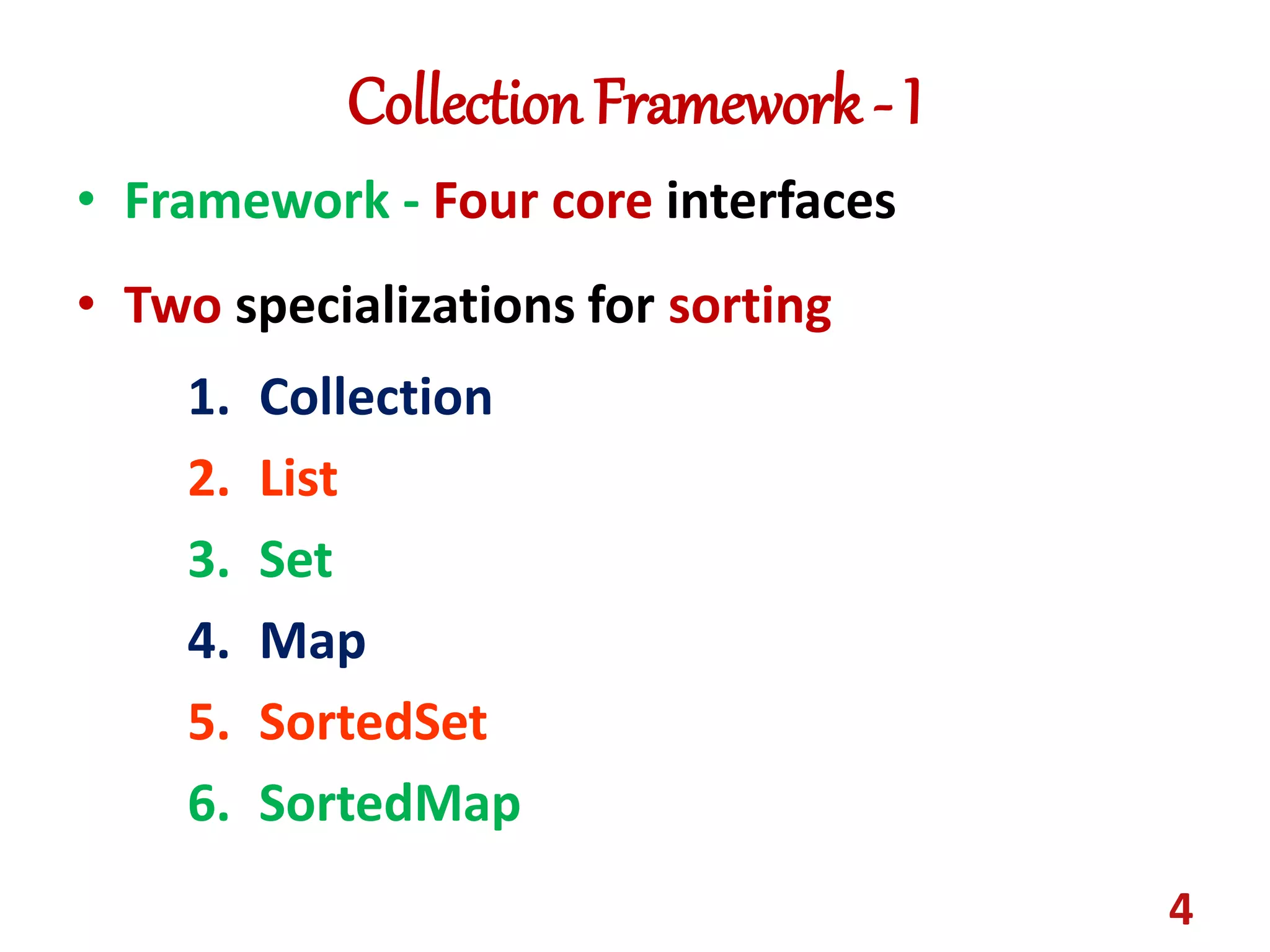 Collection Framework - 1

• Framework - Four core interfaces

• Two specializations for sorting

1. Collection
2. List
3. Set
4. Map
5. SortedSet
6. SortedMap

4